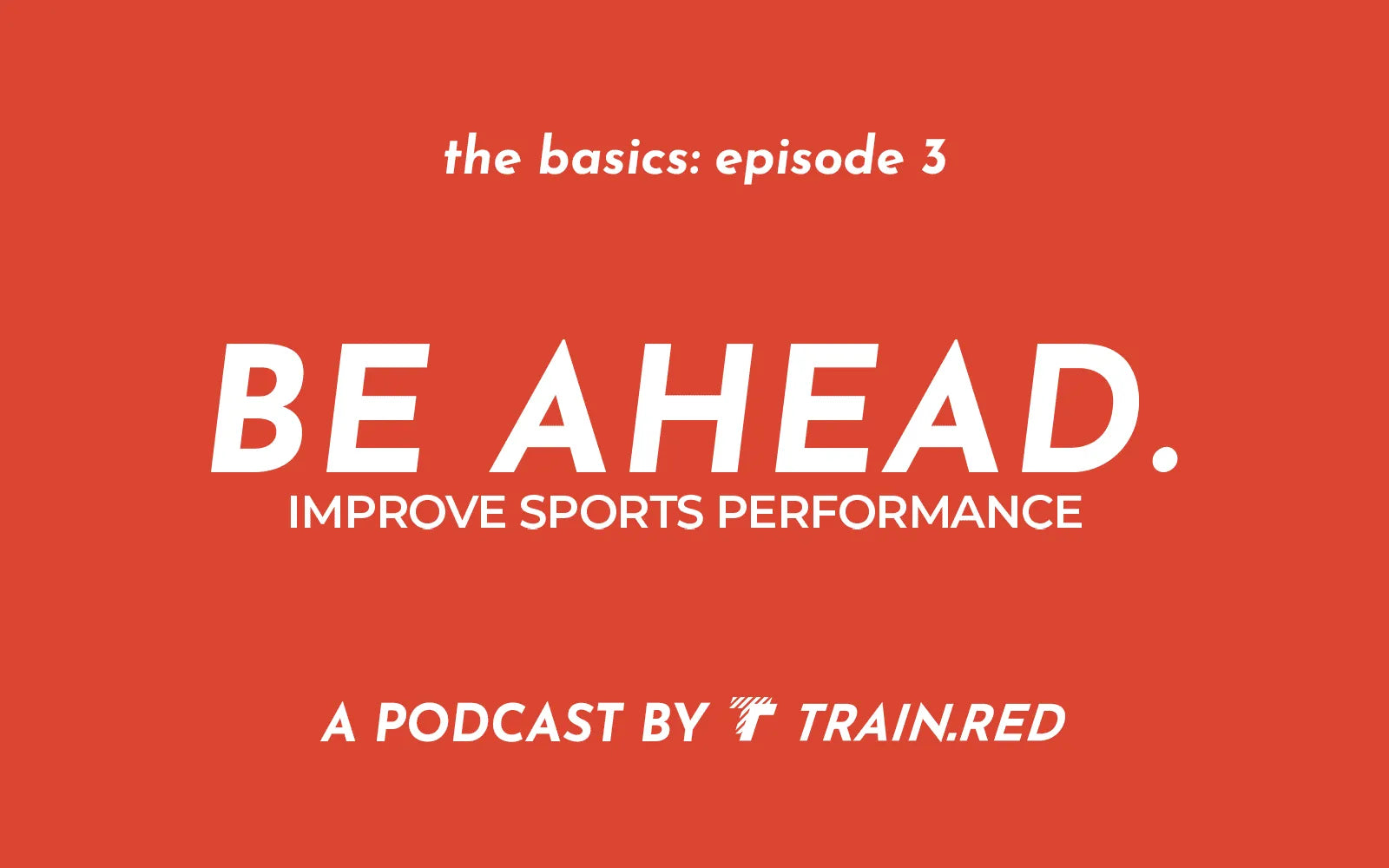 the basics: episode 3

BE AHEAD.
IMPROVE SPORTS PERFORMANCE

A PODCAST BY TRAIN.RED